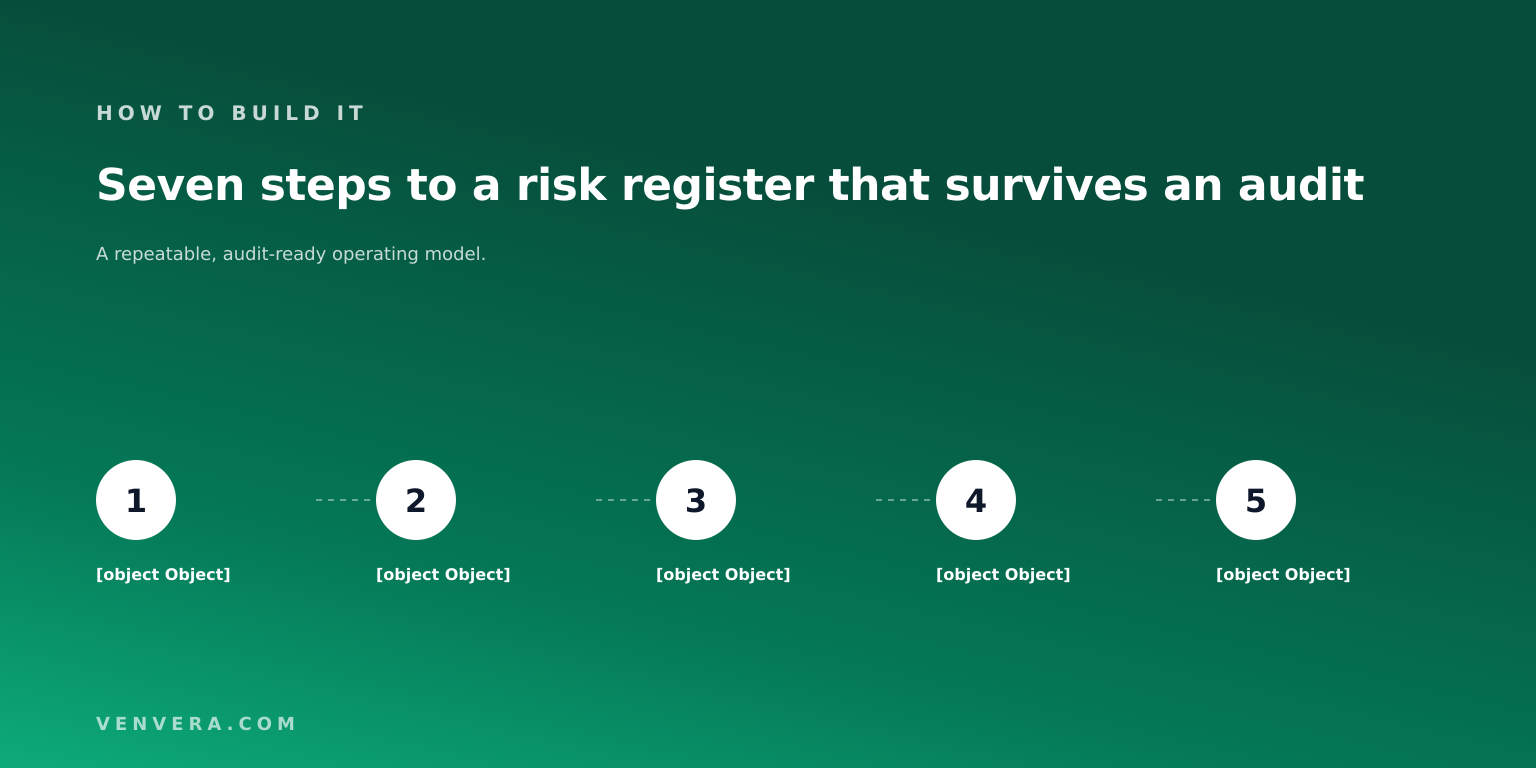 HOW TO BUILD IT

Seven steps to a risk register that survives an audit

A repeatable, audit-ready operating model.

1
[object Object]

2
[object Object]

3
[object Object]

4
[object Object]

5
[object Object]

VENVERA.COM